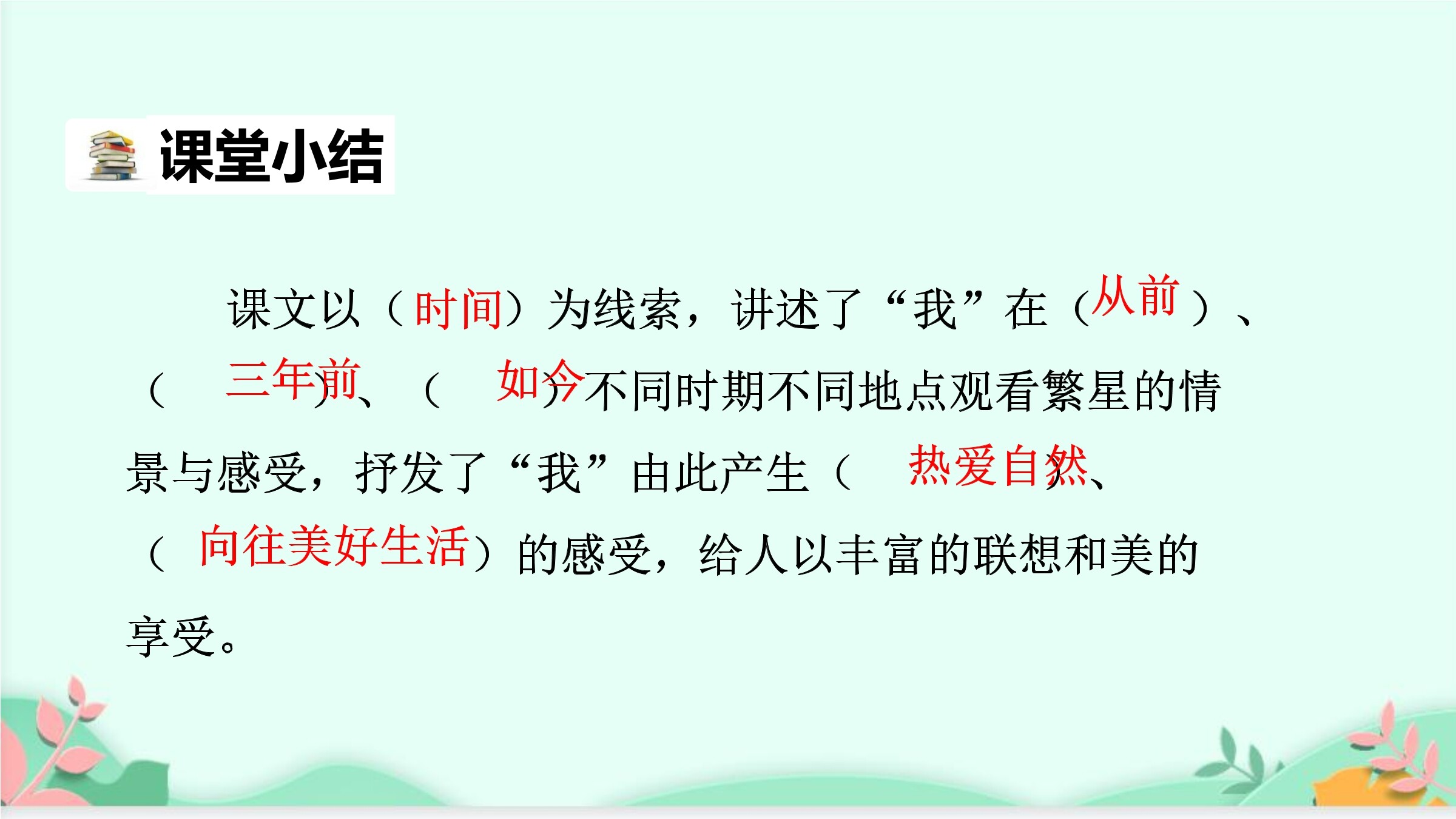 课堂小结

课文以（时间）为线索，讲述了“我”在（从前）、（三年前）、（如今）不同时期不同地点观看繁星的情景与感受，抒发了“我”由此产生（热爱自然）、（向往美好生活）的感受，给人以丰富的联想和美的享受。